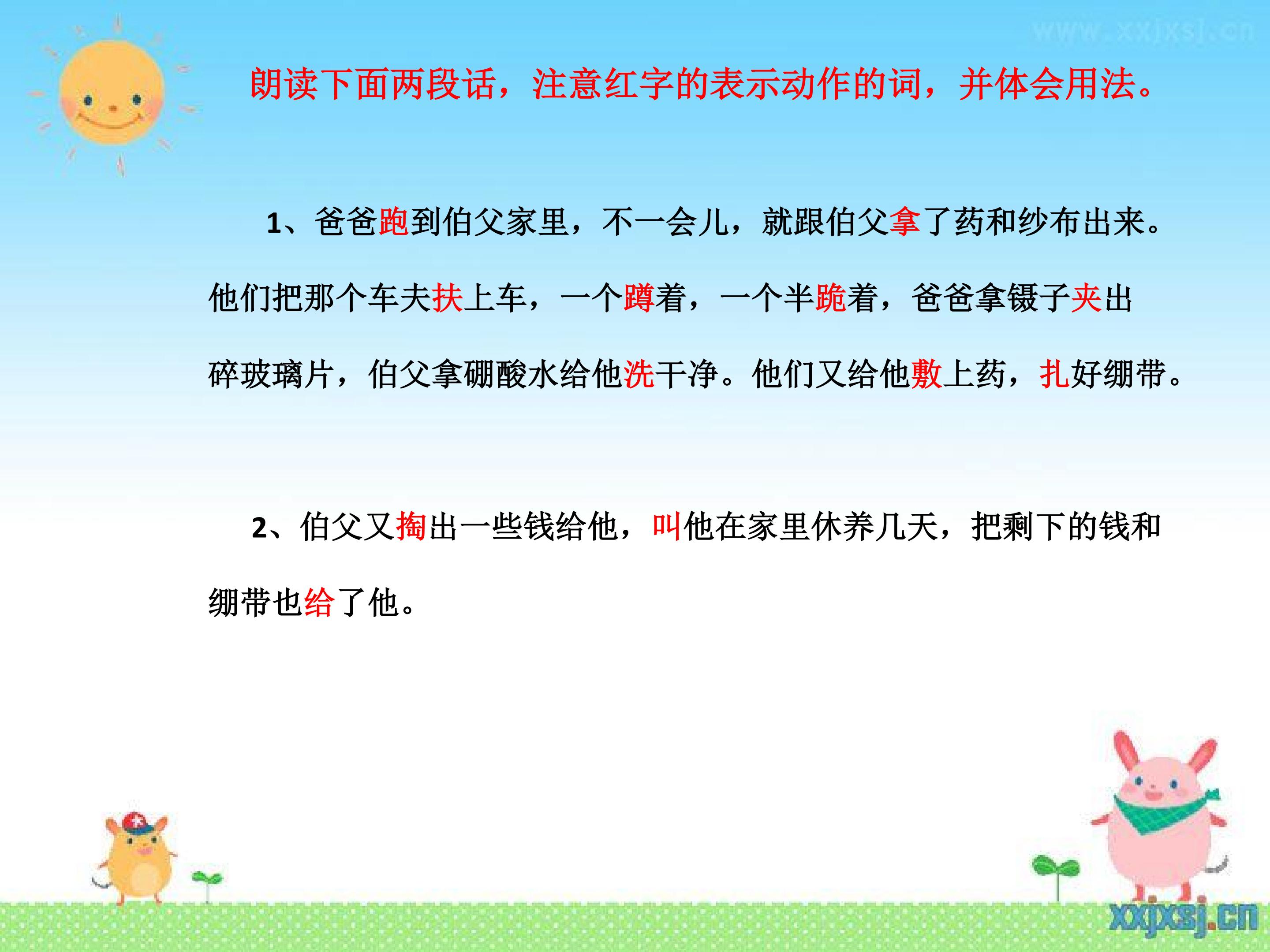 www.xxjxsj.cn

朗读下面两段话，注意红字的表示动作的词，并体会用法。

1、爸爸跑到伯父家里，不一会儿，就跟伯父拿了药和纱布出来。他们把那个车夫扶上车，一个蹲着，一个半跪着，爸爸拿镊子夹出碎玻璃片，伯父拿硼酸水给他洗干净。他们又给他敷上药，扎好绷带。

2、伯父又掏出一些钱给他，叫他在家里休养几天，把剩下的钱和绷带也给了他。

xxjxsj.cn